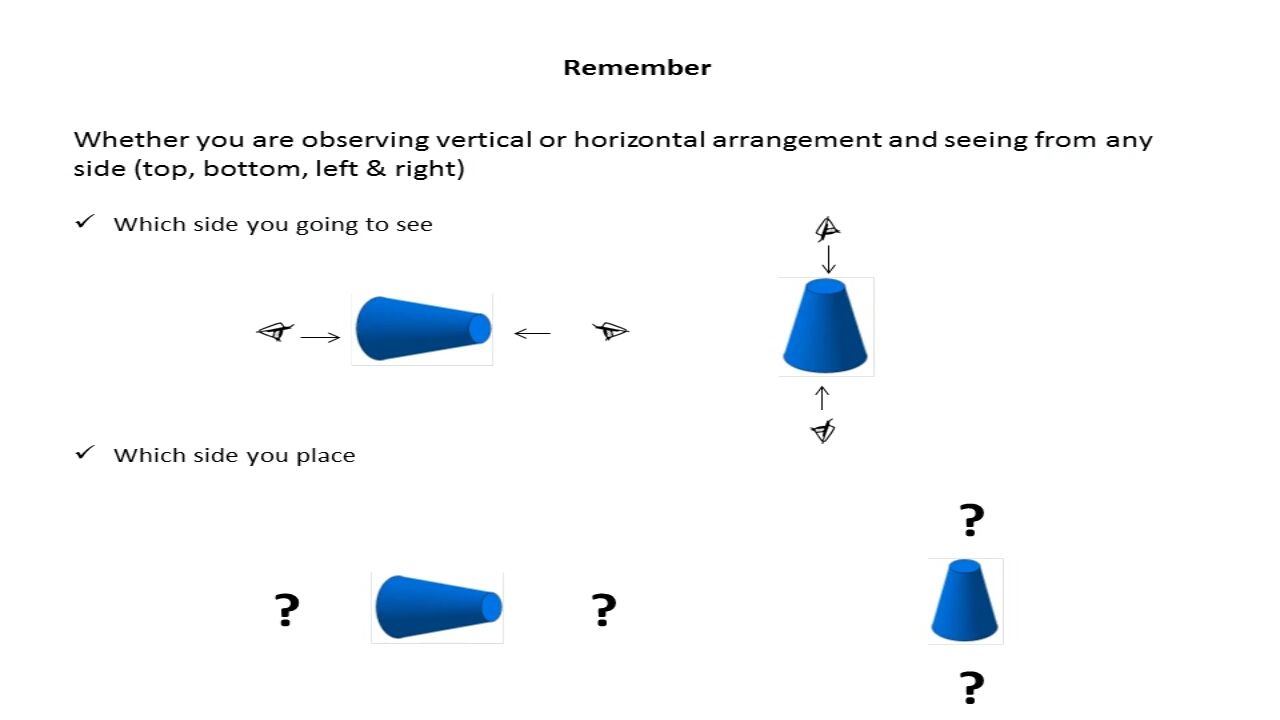 Remember

Whether you are observing vertical or horizontal arrangement and seeing from any side (top, bottom, left & right)

✓ Which side you going to see

✓ Which side you place

?

? ?

?